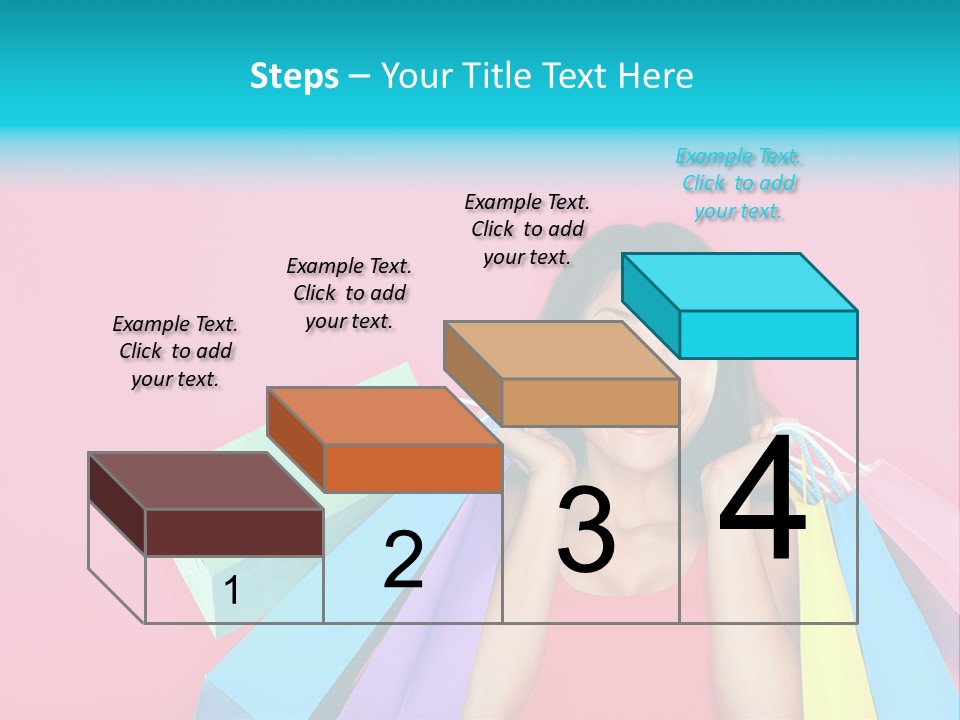 Steps – Your Title Text Here

Example Text. Click to add your text.

Example Text. Click to add your text.

Example Text. Click to add your text.

Example Text. Click to add your text.

1

2

3

4